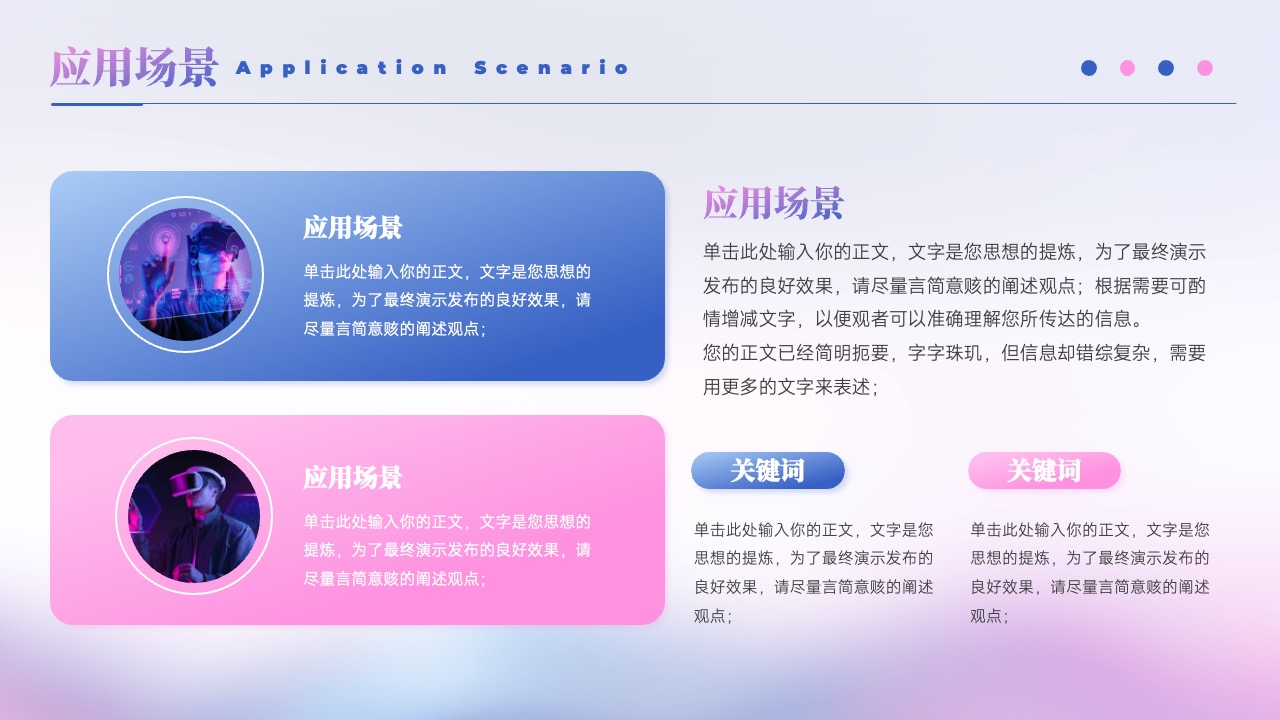 应用场景 Application Scenario

应用场景

单击此处输入你的正文，文字是您思想的提炼，为了最终演示发布的良好效果，请尽量言简意赅的阐述观点；

应用场景

单击此处输入你的正文，文字是您思想的提炼，为了最终演示发布的良好效果，请尽量言简意赅的阐述观点；

应用场景

单击此处输入你的正文，文字是您思想的提炼，为了最终演示发布的良好效果，请尽量言简意赅的阐述观点；根据需要可酌情增减文字，以便观者可以准确理解您所传达的信息。
您的正文已经简明扼要，字字珠玑，但信息却错综复杂，需要用更多的文字来表述；

关键词

单击此处输入你的正文，文字是您思想的提炼，为了最终演示发布的良好效果，请尽量言简意赅的阐述观点；

关键词

单击此处输入你的正文，文字是您思想的提炼，为了最终演示发布的良好效果，请尽量言简意赅的阐述观点；